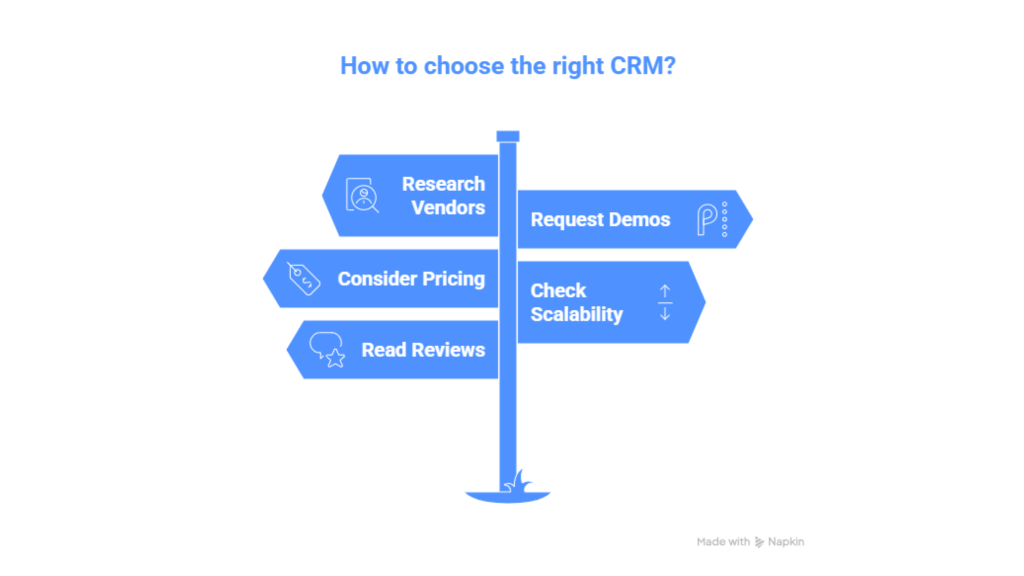 How to choose the right CRM?

Research Vendors

Request Demos

Consider Pricing

Check Scalability

Read Reviews

Made with Napkin